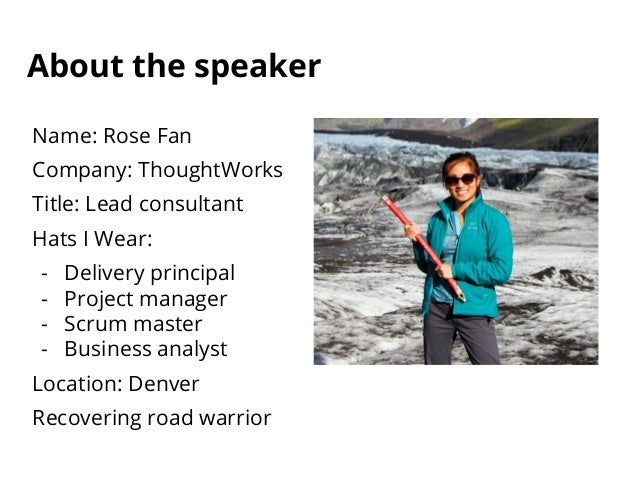 About the speaker

Name: Rose Fan

Company: ThoughtWorks

Title: Lead consultant

Hats I Wear:

- Delivery principal
- Project manager
- Scrum master
- Business analyst

Location: Denver

Recovering road warrior